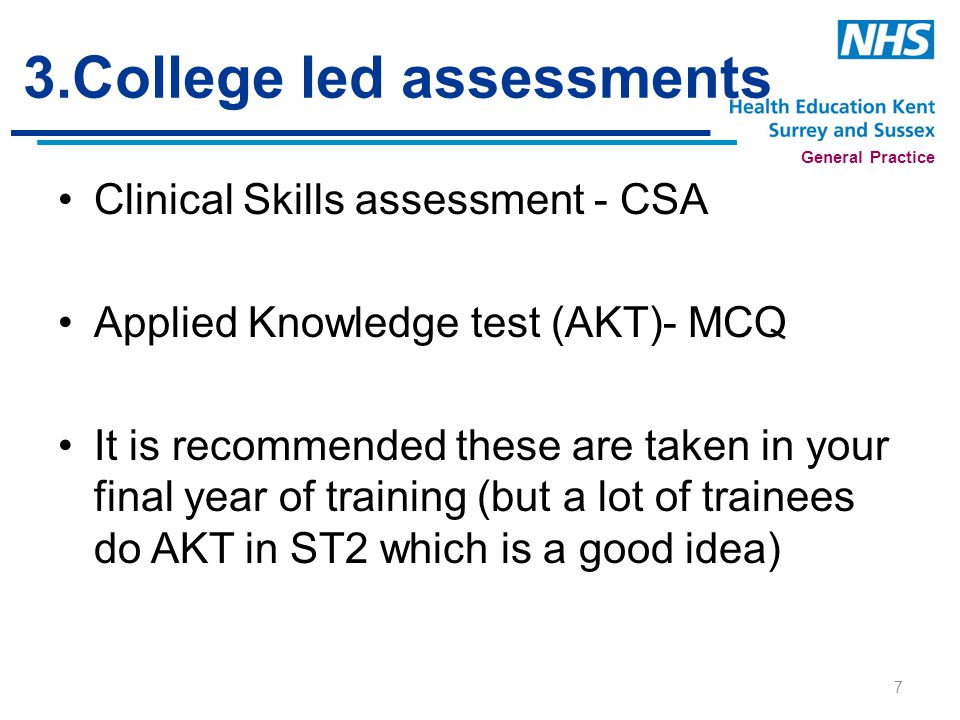 3.College led assessments

NHS
Health Education Kent
Surrey and Sussex
General Practice

• Clinical Skills assessment - CSA

• Applied Knowledge test (AKT)- MCQ

• It is recommended these are taken in your final year of training (but a lot of trainees do AKT in ST2 which is a good idea)

7